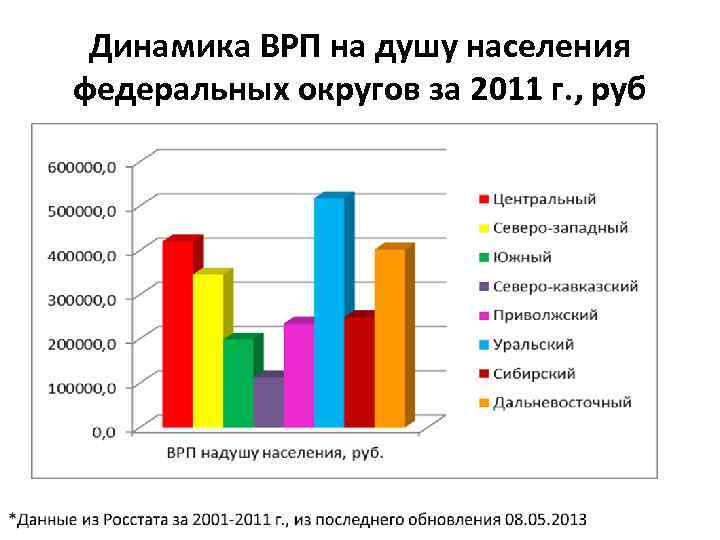 Динамика ВРП на душу населения федеральных округов за 2011 г., руб

600000,0
500000,0
400000,0
300000,0
200000,0
100000,0
0,0

ВРП надушу населения, руб.

Центральный
Северо-западный
Южный
Северо-кавказский
Приволжский
Уральский
Сибирский
Дальневосточный

*Данные из Росстата за 2001-2011 г., из последнего обновления 08.05.2013